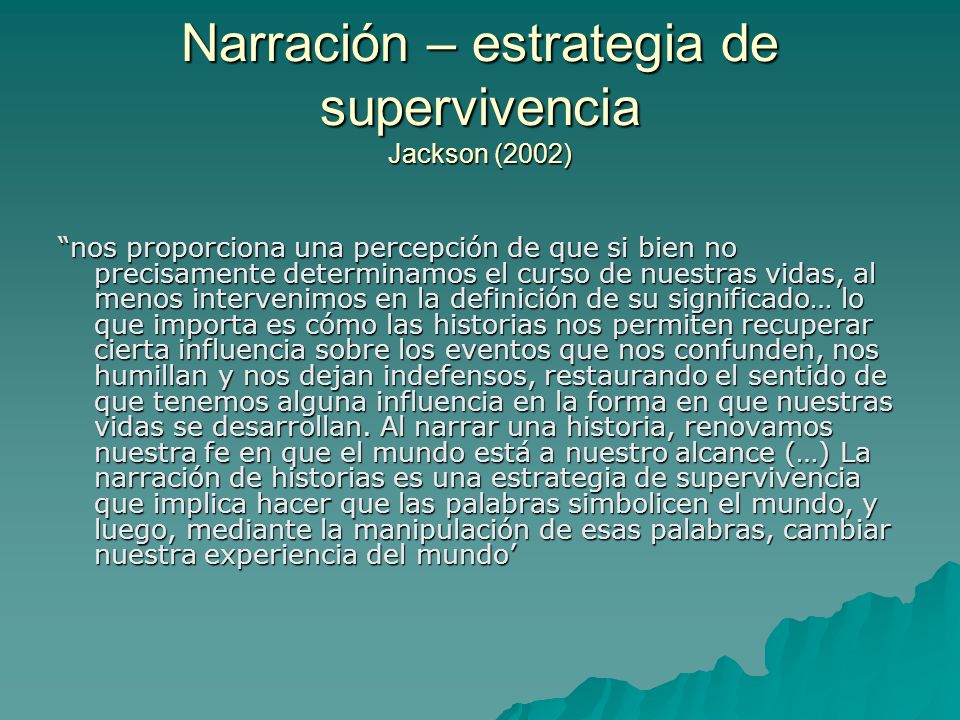 Narración – estrategia de supervivencia
Jackson (2002)

“nos proporciona una percepción de que si bien no precisamente determinamos el curso de nuestras vidas, al menos intervenimos en la definición de su significado… lo que importa es cómo las historias nos permiten recuperar cierta influencia sobre los eventos que nos confunden, nos humillan y nos dejan indefensos, restaurando el sentido de que tenemos alguna influencia en la forma en que nuestras vidas se desarrollan. Al narrar una historia, renovamos nuestra fe en que el mundo está a nuestro alcance (…) La narración de historias es una estrategia de supervivencia que implica hacer que las palabras simbolicen el mundo, y luego, mediante la manipulación de esas palabras, cambiar nuestra experiencia del mundo’